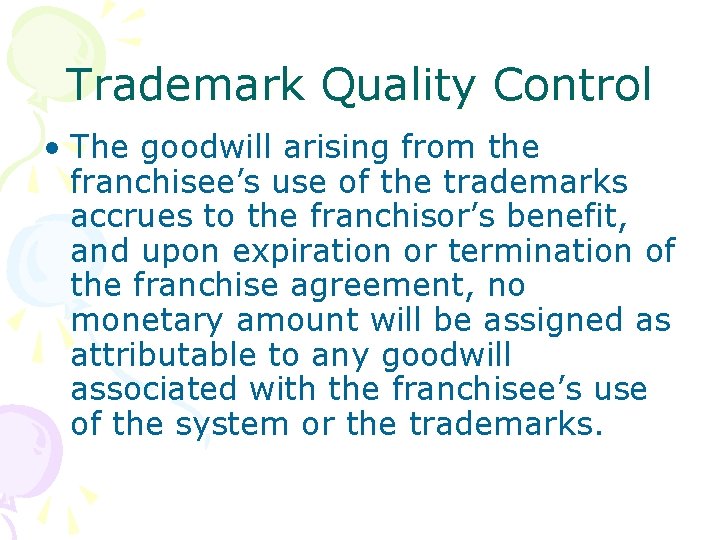 Trademark Quality Control

• The goodwill arising from the franchisee’s use of the trademarks accrues to the franchisor’s benefit, and upon expiration or termination of the franchise agreement, no monetary amount will be assigned as attributable to any goodwill associated with the franchisee’s use of the system or the trademarks.